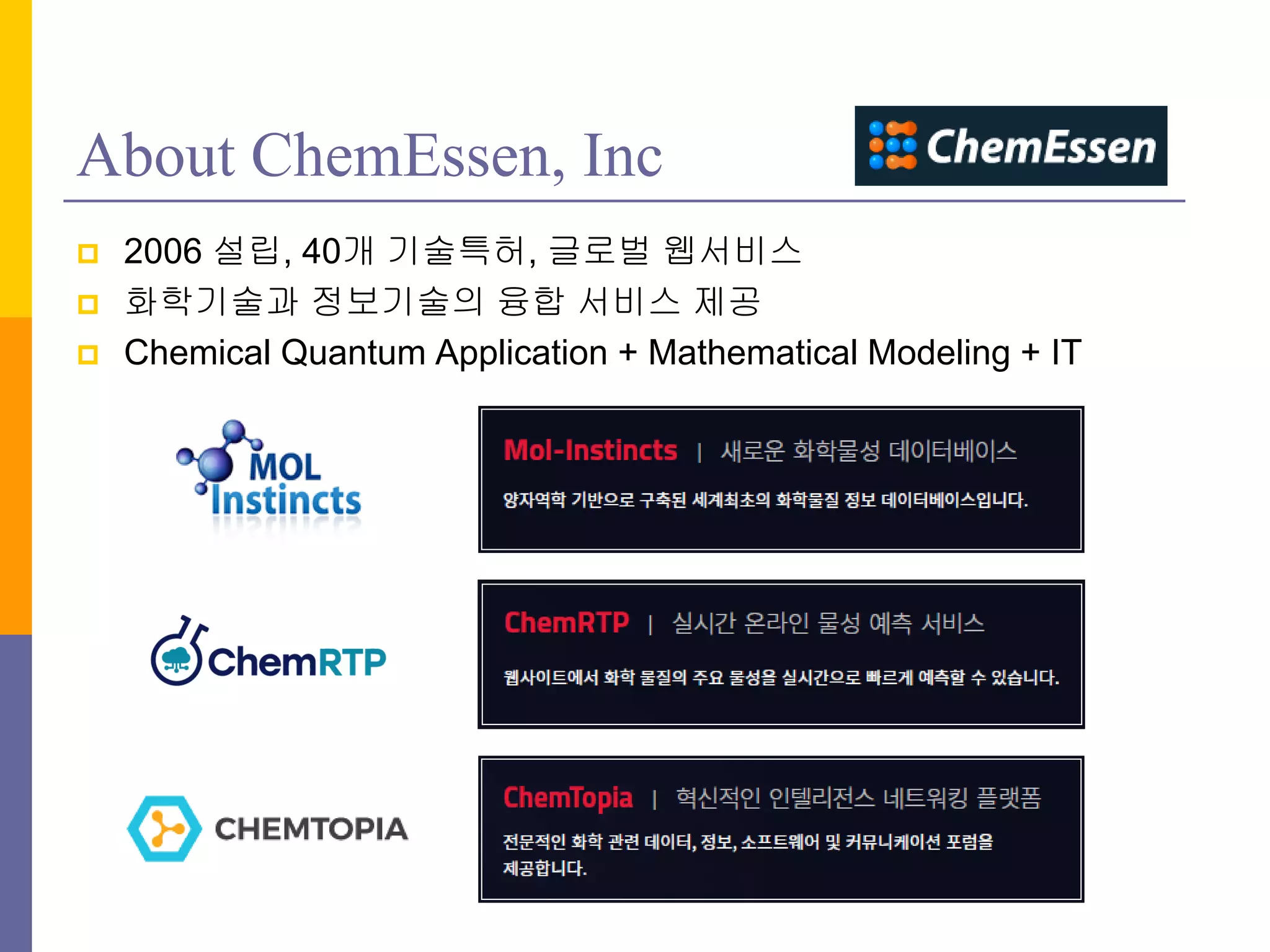 About ChemEssen, Inc

ChemEssen

2006 설립, 40개 기술특허, 글로벌 웹서비스

화학기술과 정보기술의 융합 서비스 제공

Chemical Quantum Application + Mathematical Modeling + IT

MOL Instincts

Mol-Instincts | 새로운 화학물성 데이터베이스

양자역학 기반으로 구축된 세계최초의 화학물질 정보 데이터베이스입니다.

ChemRTP

ChemRTP | 실시간 온라인 물성 예측 서비스

웹사이트에서 화학 물질의 주요 물성을 실시간으로 빠르게 예측할 수 있습니다.

CHEMTOPIA

ChemTopia | 혁신적인 인텔리전스 네트워킹 플랫폼

전문적인 화학 관련 데이터, 정보, 소프트웨어 및 커뮤니케이션 포럼을 제공합니다.